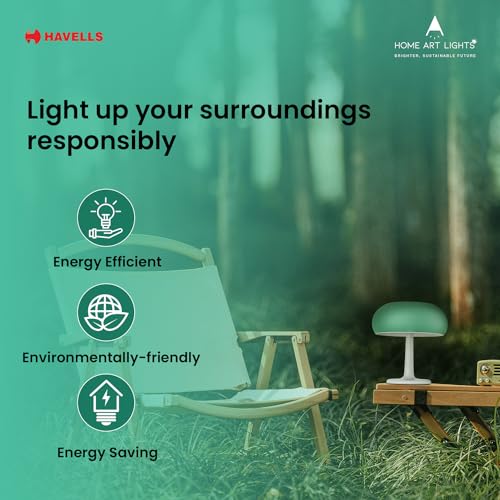 HAVELLS

HOME ART LIGHTS
BRIGHTER, SUSTAINABLE FUTURE

Light up your surroundings responsibly

Energy Efficient

Environmentally-friendly

Energy Saving